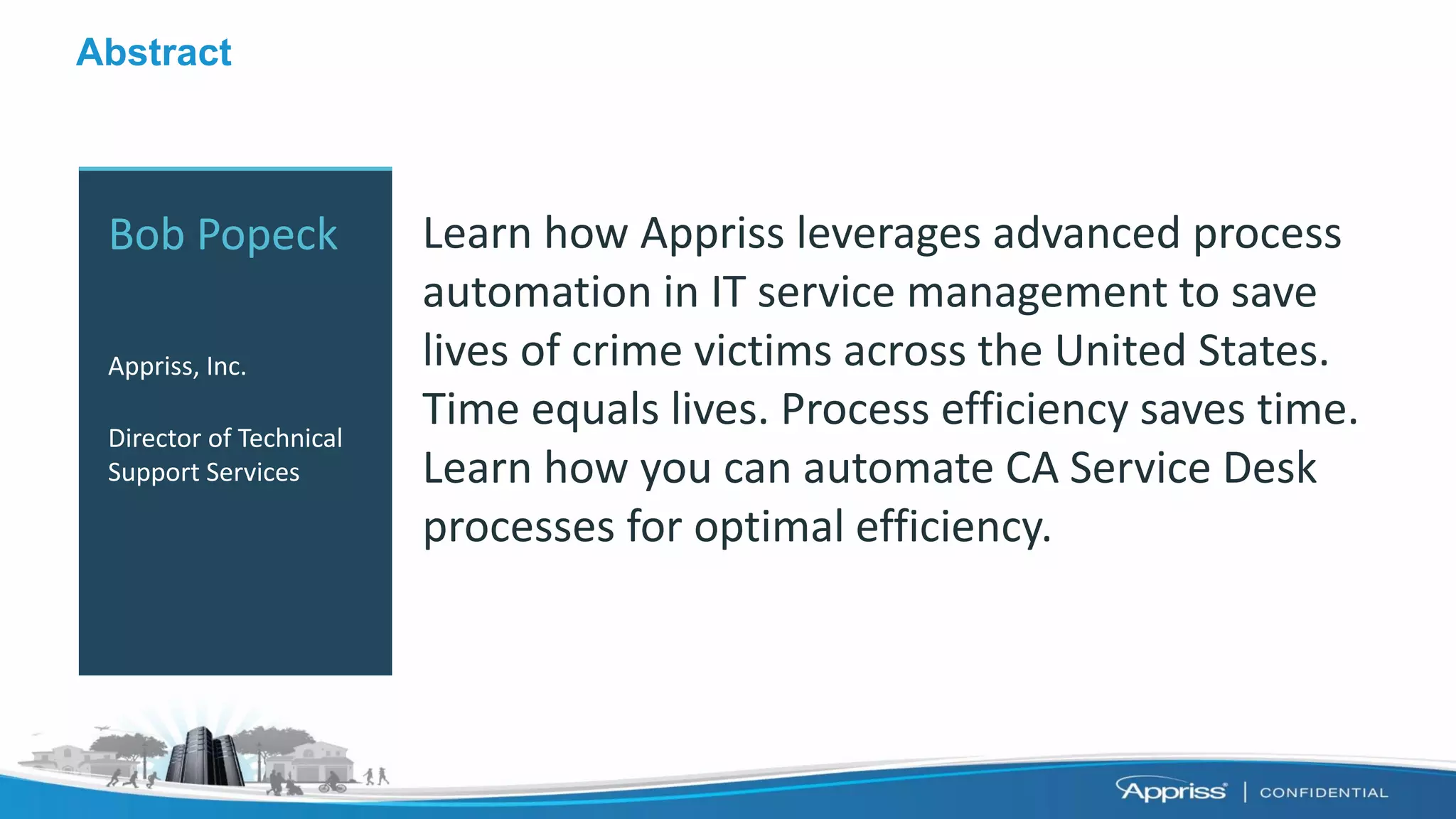 Abstract

Bob Popeck

Appriss, Inc.

Director of Technical Support Services

Learn how Appriss leverages advanced process automation in IT service management to save lives of crime victims across the United States. Time equals lives. Process efficiency saves time. Learn how you can automate CA Service Desk processes for optimal efficiency.

Appriss | CONFIDENTIAL